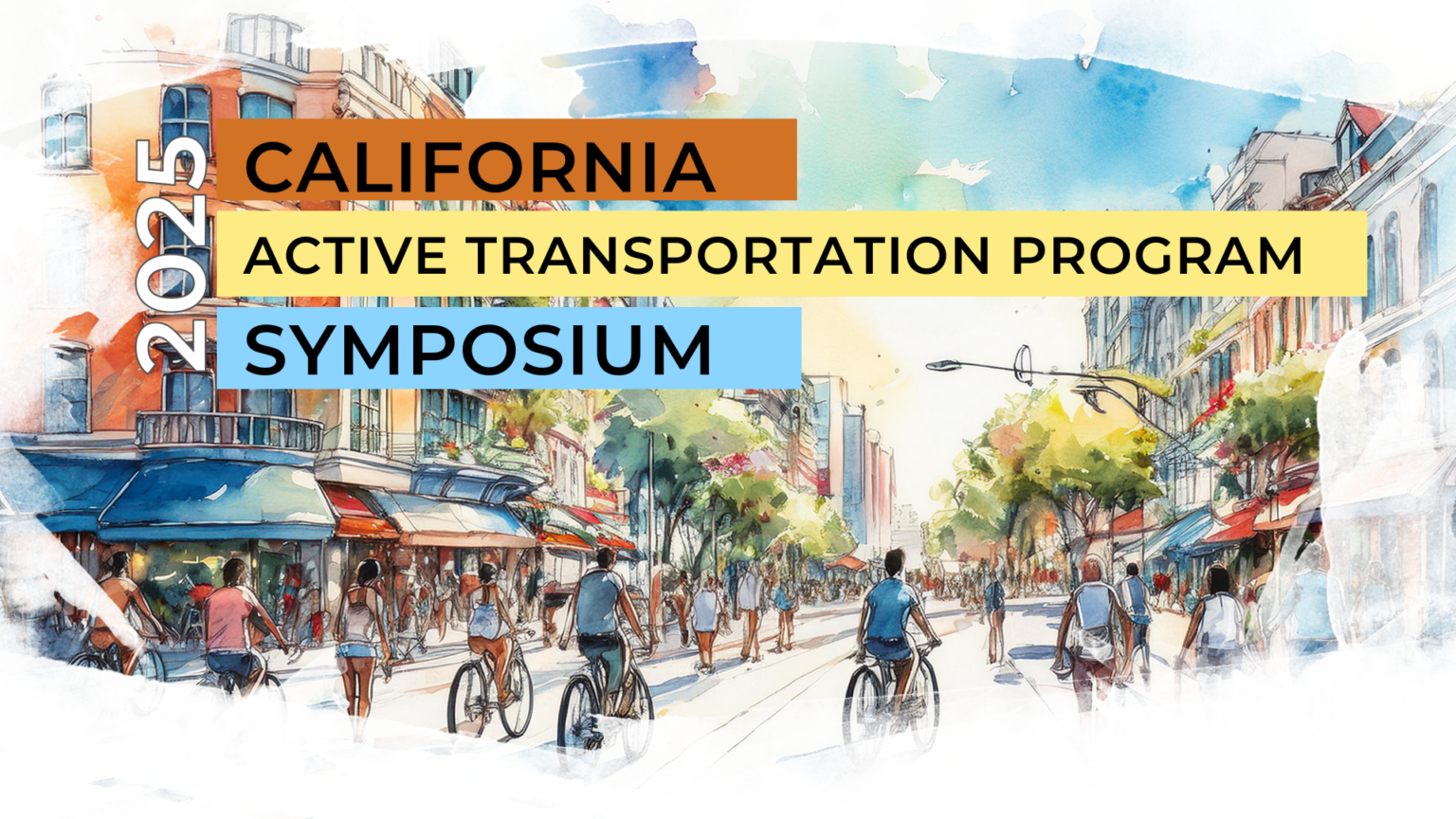 2025
CALIFORNIA
ACTIVE TRANSPORTATION PROGRAM
SYMPOSIUM